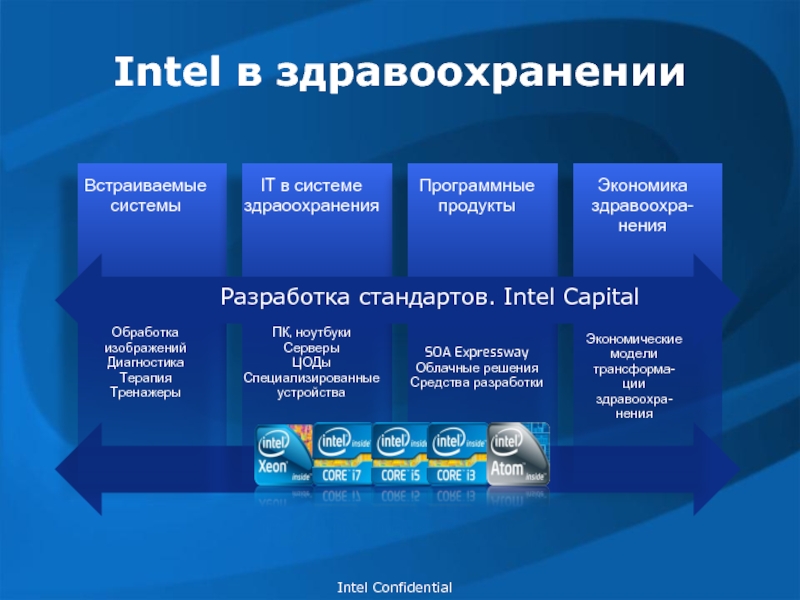 Intel в здравоохранении

Встраиваемые системы

IT в системе здраоохранения

Программные продукты

Экономика здравоохранения

Разработка стандартов. Intel Capital

Обработка изображений
Диагностика
Терапия
Тренажеры

ПК, ноутбуки
Серверы
ЦОДы
Специализированные устройства

SOA Expressway
Облачные решения
Средства разработки

Экономические модели трансформации здравоохранения

intel Xeon inside

intel inside CORE i7

intel inside CORE i5

intel inside CORE i3

intel Atom inside

Intel Confidential